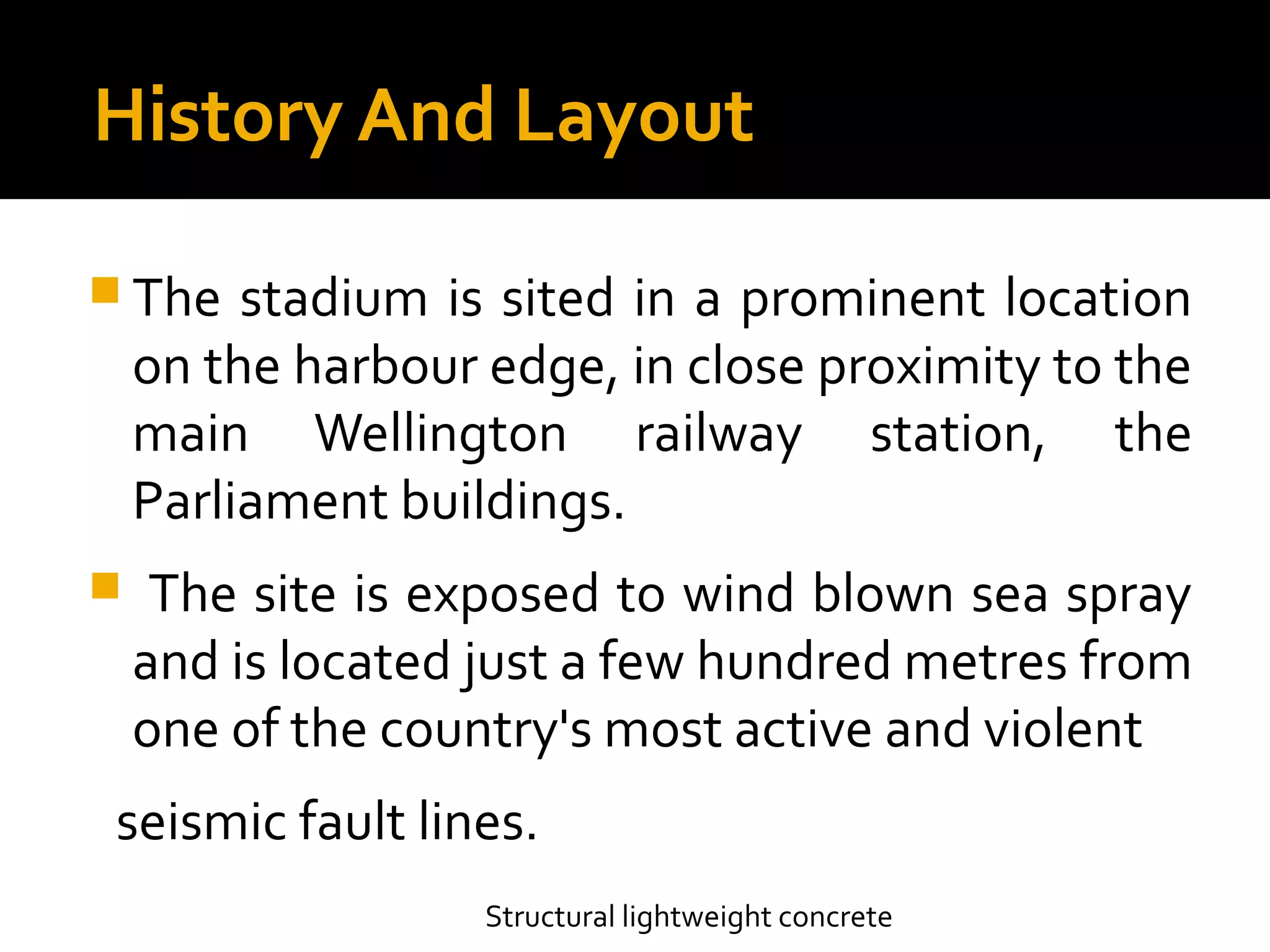 History And Layout

The stadium is sited in a prominent location on the harbour edge, in close proximity to the main Wellington railway station, the Parliament buildings.

The site is exposed to wind blown sea spray and is located just a few hundred metres from one of the country's most active and violent

seismic fault lines.

Structural lightweight concrete